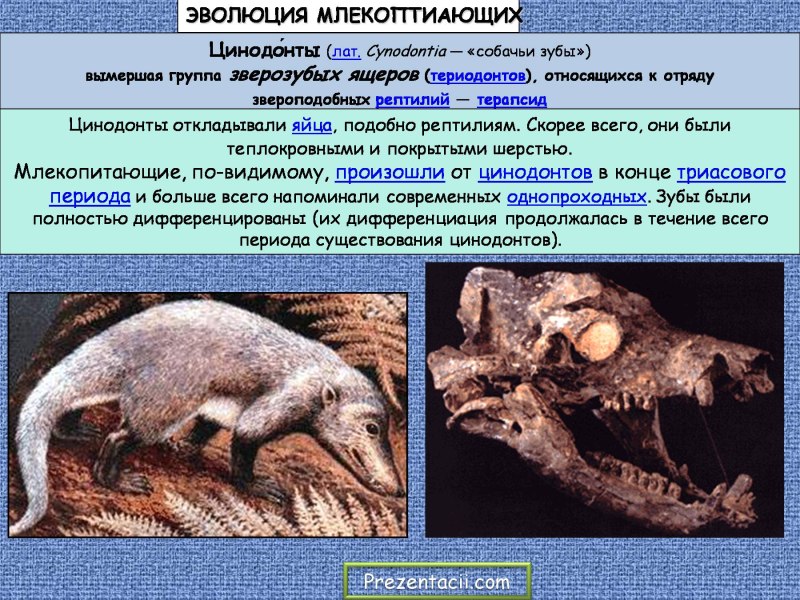 ЭВОЛЮЦИЯ МЛЕКОПТИАЮЩИХ

Цинодо́нты (лат. Cynodontia — «собачьи зубы») вымершая группа зверозубых ящеров (териодонтов), относящихся к отряду звероподобных рептилий — терапсид

Цинодонты откладывали яйца, подобно рептилиям. Скорее всего, они были теплокровными и покрытыми шерстью.

Млекопитающие, по-видимому, произошли от цинодонтов в конце триасового периода и больше всего напоминали современных однопроходных. Зубы были полностью дифференцированы (их дифференциация продолжалась в течение всего периода существования цинодонтов).

Prezentacii.com